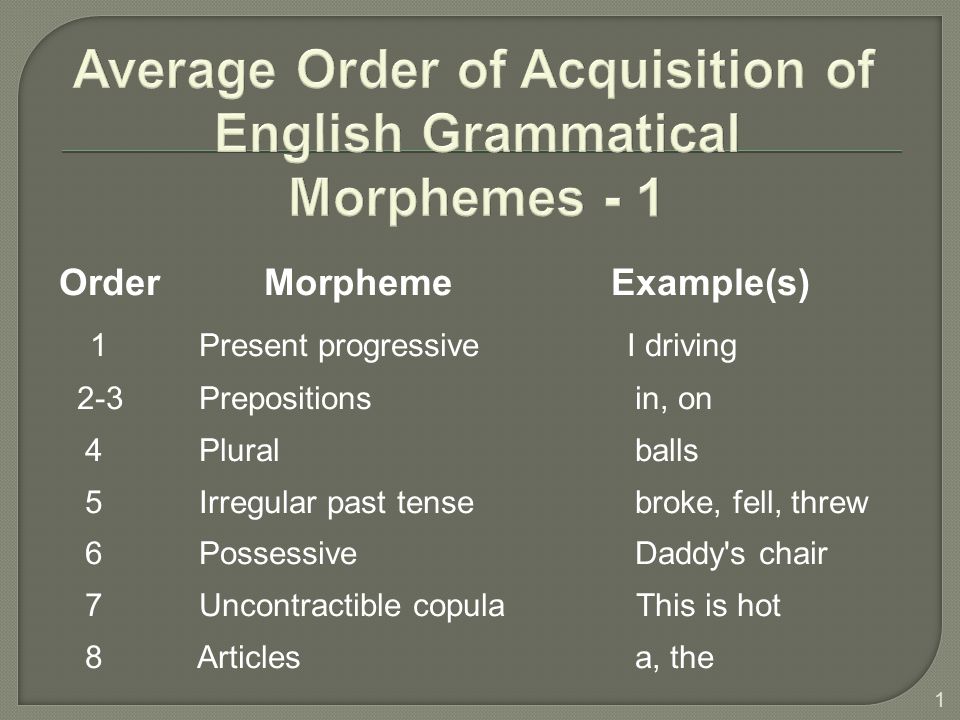 Average Order of Acquisition of English Grammatical Morphemes - 1

| Order | Morpheme | Example(s) |
|---|---|---|
| 1 | Present progressive | I driving |
| 2-3 | Prepositions | in, on |
| 4 | Plural | balls |
| 5 | Irregular past tense | broke, fell, threw |
| 6 | Possessive | Daddy's chair |
| 7 | Uncontractible copula | This is hot |
| 8 | Articles | a, the |

1